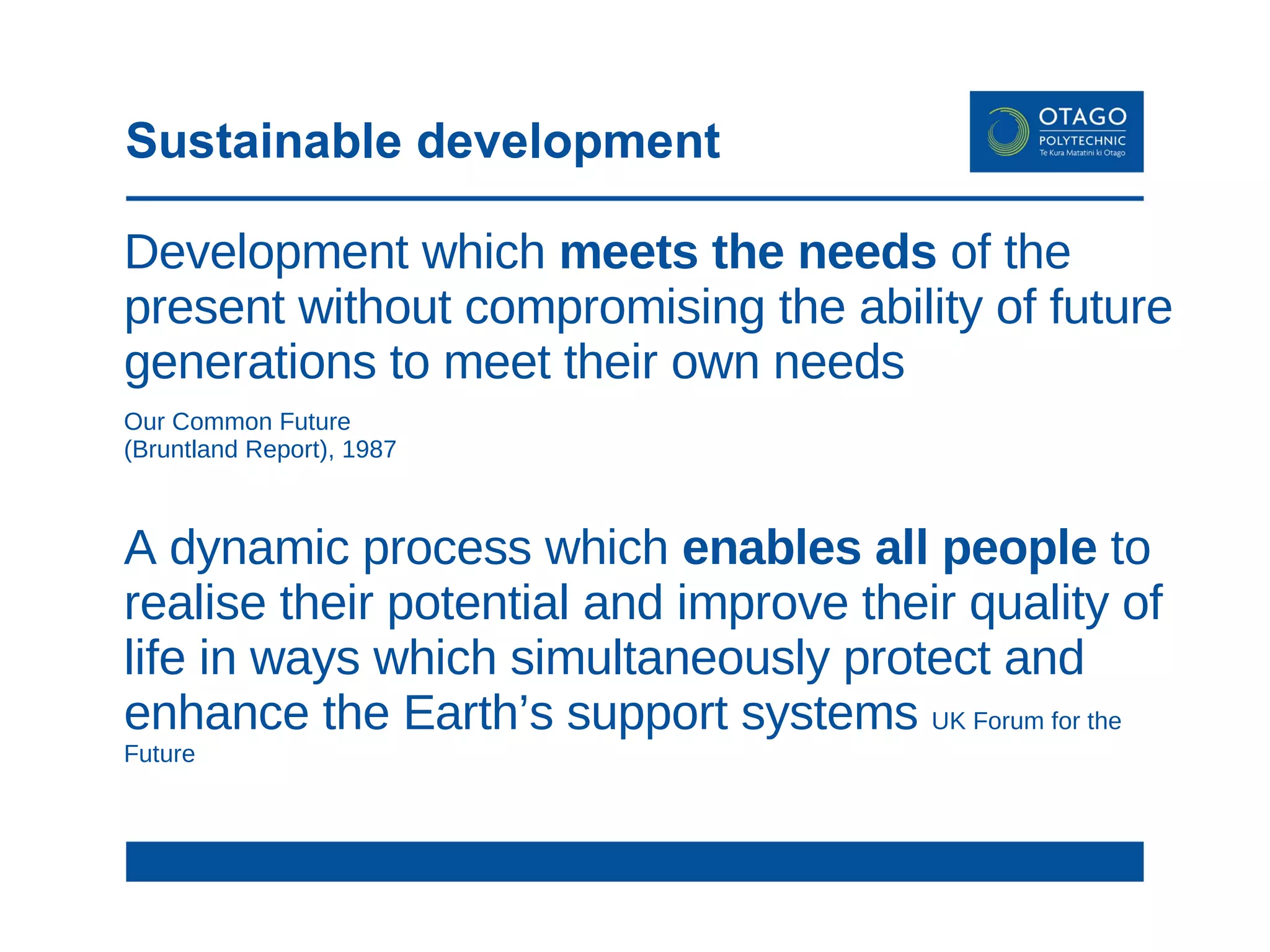 Sustainable development

OTAGO
POLYTECHNIC
Te Kura Matatini ki Otago

Development which meets the needs of the present without compromising the ability of future generations to meet their own needs

Our Common Future
(Bruntland Report), 1987

A dynamic process which enables all people to realise their potential and improve their quality of life in ways which simultaneously protect and enhance the Earth’s support systems UK Forum for the Future